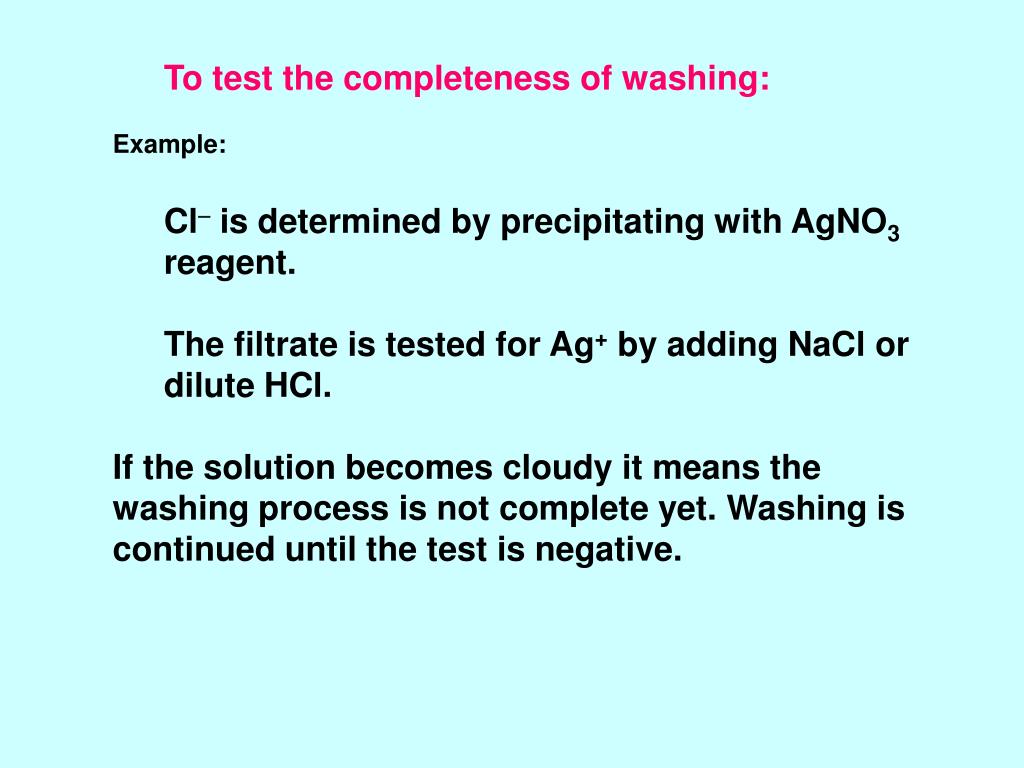 To test the completeness of washing:

Example:

$Cl^-$ is determined by precipitating with $AgNO_3$ reagent.

The filtrate is tested for $Ag^+$ by adding NaCl or dilute HCl.

If the solution becomes cloudy it means the washing process is not complete yet. Washing is continued until the test is negative.